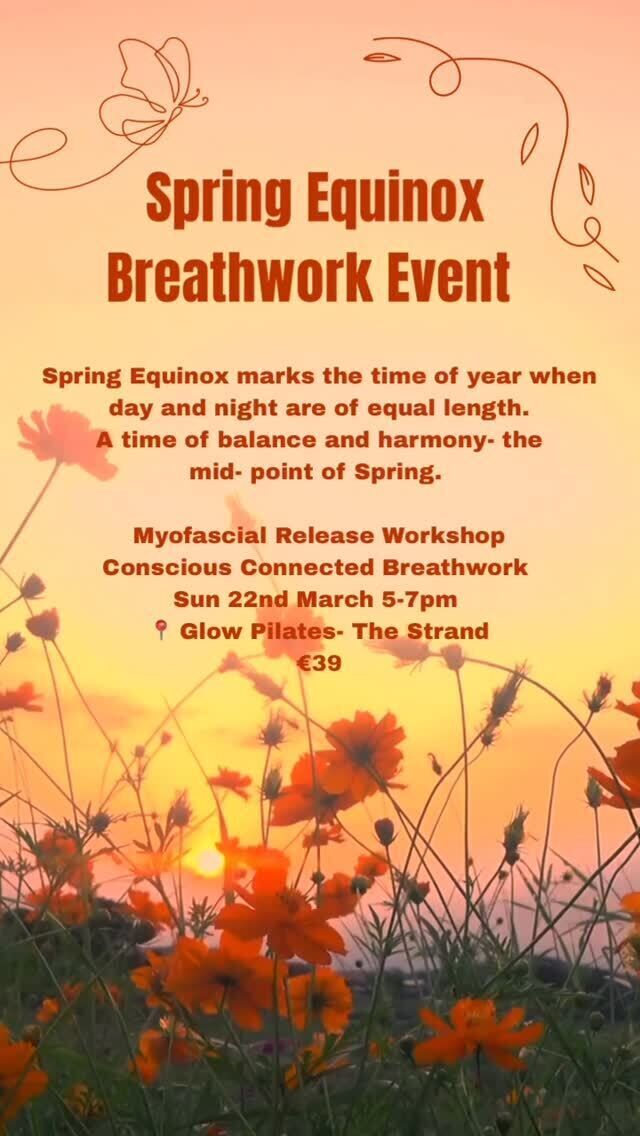 Spring Equinox
Breathwork Event

Spring Equinox marks the time of year when day and night are of equal length. A time of balance and harmony- the mid- point of Spring.

Myofascial Release Workshop
Conscious Connected Breathwork
Sun 22nd March 5-7pm
📍 Glow Pilates- The Strand
€39